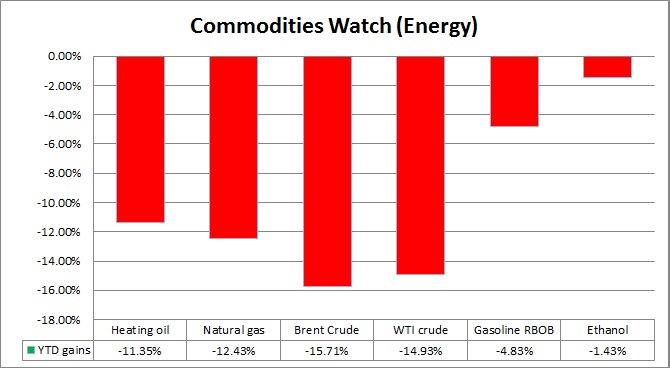 Commodities Watch (Energy)

0.00%
-2.00%
-4.00%
-6.00%
-8.00%
-10.00%
-12.00%
-14.00%
-16.00%
-18.00%

|  | Heating oil | Natural gas | Brent Crude | WTI crude | Gasoline RBOB | Ethanol |
|---|---|---|---|---|---|---|
| YTD gains | -11.35% | -12.43% | -15.71% | -14.93% | -4.83% | -1.43% |